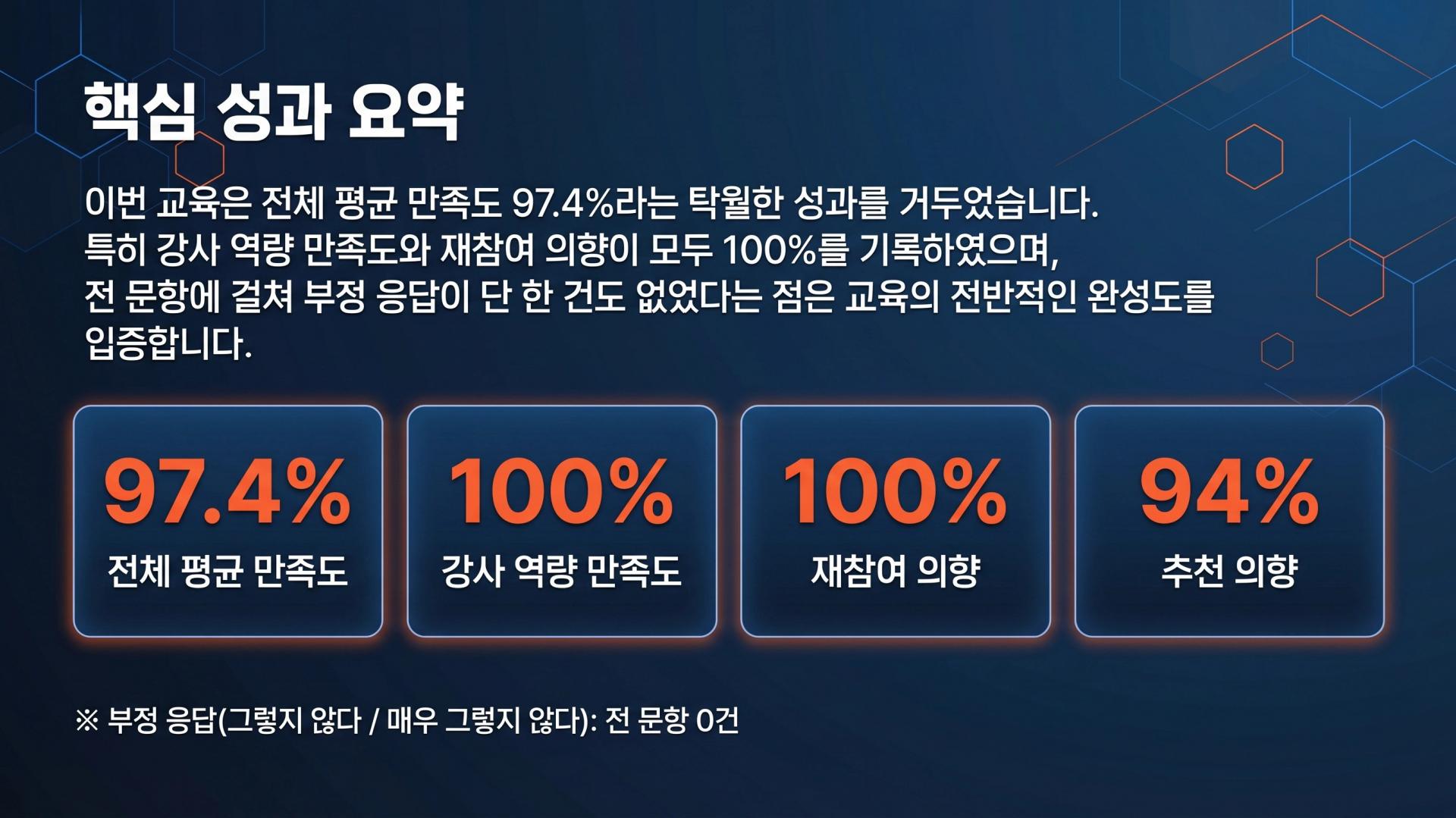 핵심 성과 요약

이번 교육은 전체 평균 만족도 97.4%라는 탁월한 성과를 거두었습니다. 특히 강사 역량 만족도와 재참여 의향이 모두 100%를 기록하였으며, 전 문항에 걸쳐 부정 응답이 단 한 건도 없었다는 점은 교육의 전반적인 완성도를 입증합니다.

97.4%
전체 평균 만족도

100%
강사 역량 만족도

100%
재참여 의향

94%
추천 의향

※ 부정 응답(그렇지 않다 / 매우 그렇지 않다): 전 문항 0건